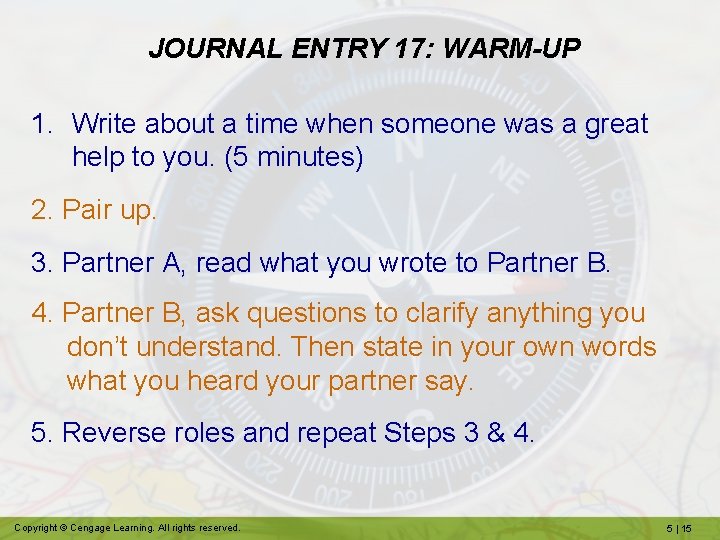 JOURNAL ENTRY 17: WARM-UP

1. Write about a time when someone was a great help to you. (5 minutes)

2. Pair up.

3. Partner A, read what you wrote to Partner B.

4. Partner B, ask questions to clarify anything you don't understand. Then state in your own words what you heard your partner say.

5. Reverse roles and repeat Steps 3 & 4.

Copyright © Cengage Learning. All rights reserved.

5 | 15